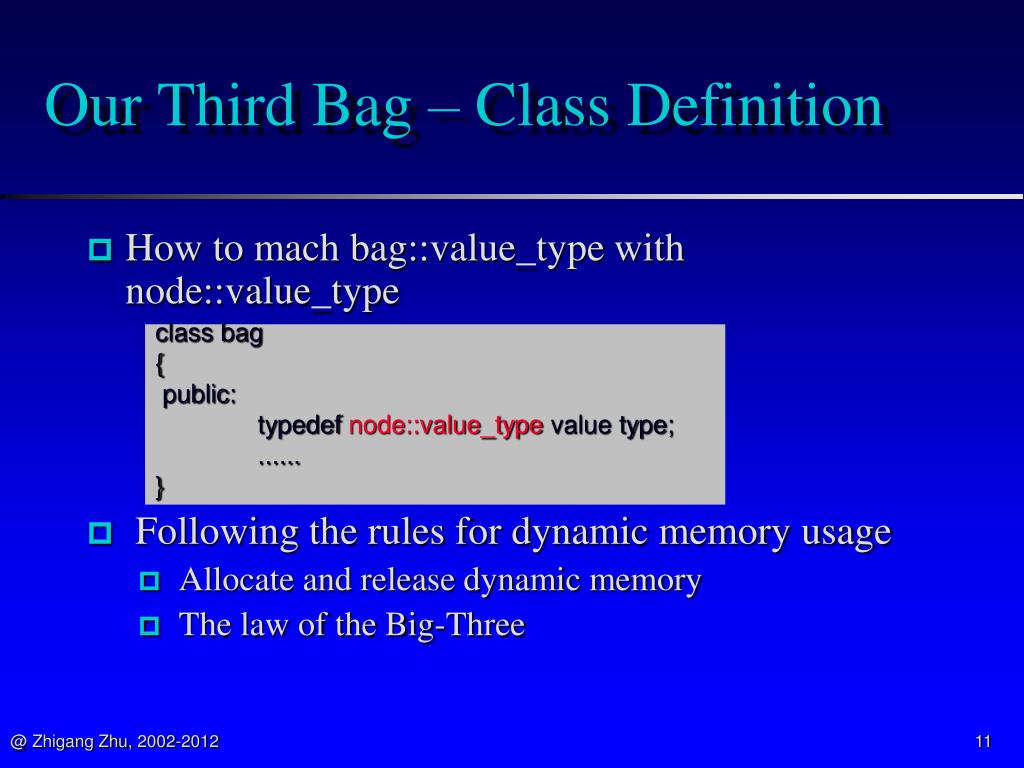 Our Third Bag – Class Definition

How to mach bag::value_type with node::value_type

class bag
{
public:
typedef node::value_type value type;
......
}

Following the rules for dynamic memory usage

Allocate and release dynamic memory

The law of the Big-Three

@ Zhigang Zhu, 2002-2012

11